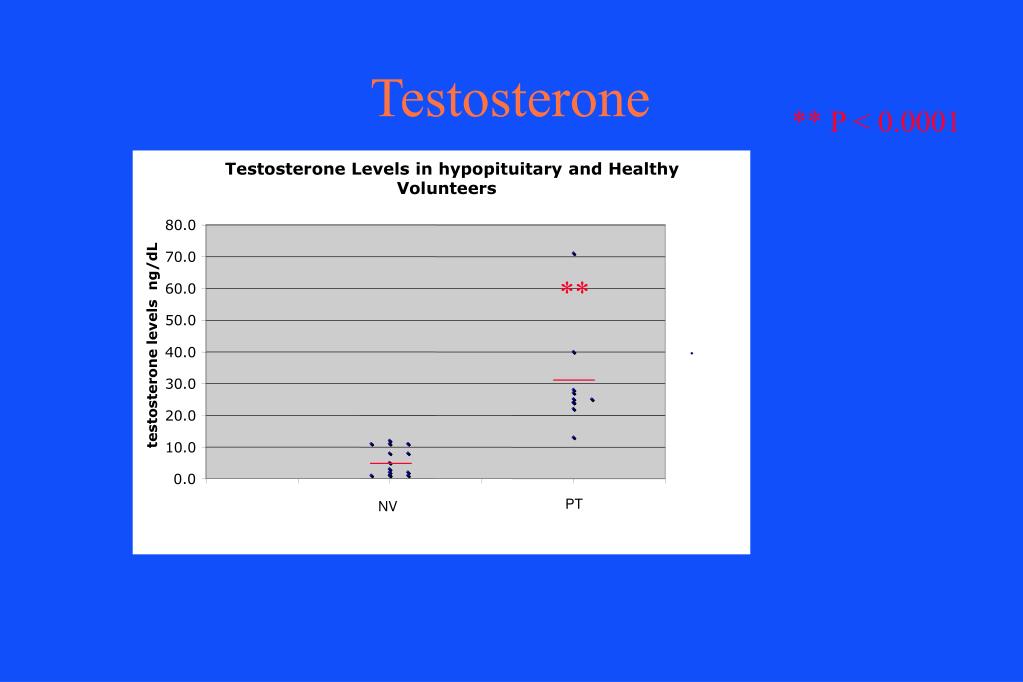 Testosterone

** P < 0.0001

Testosterone Levels in hypopituitary and Healthy Volunteers

testosterone levels ng/dL

80.0
70.0
60.0
50.0
40.0
30.0
20.0
10.0
0.0

**

NV

PT